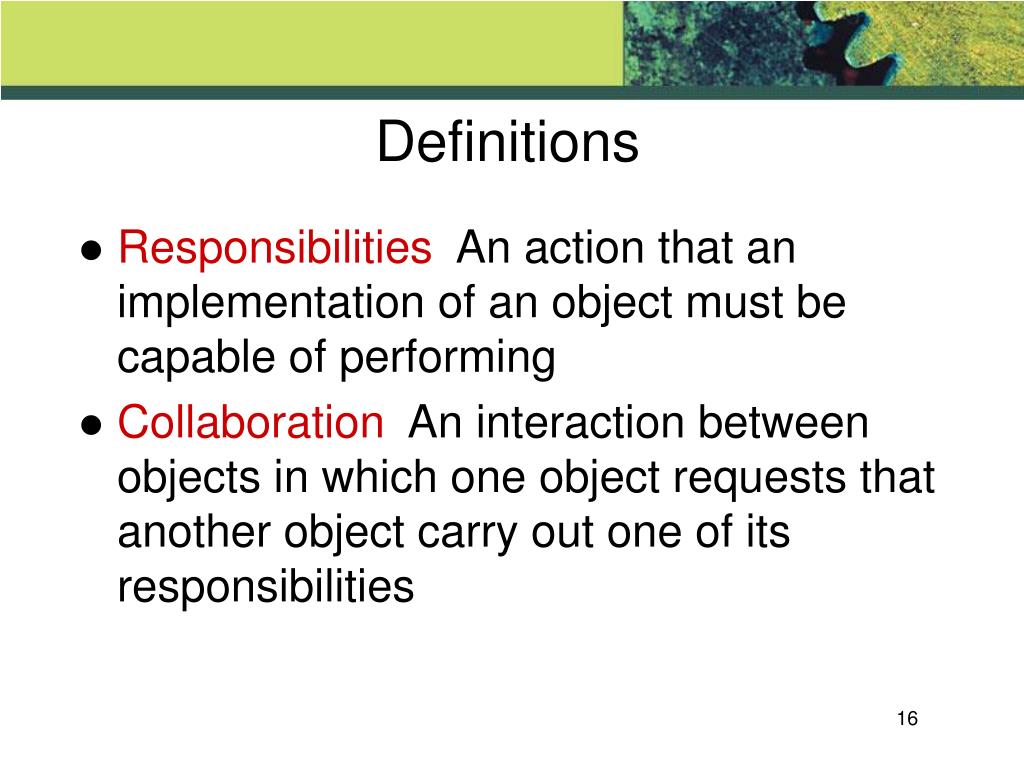 Definitions

● Responsibilities An action that an implementation of an object must be capable of performing

● Collaboration An interaction between objects in which one object requests that another object carry out one of its responsibilities

16